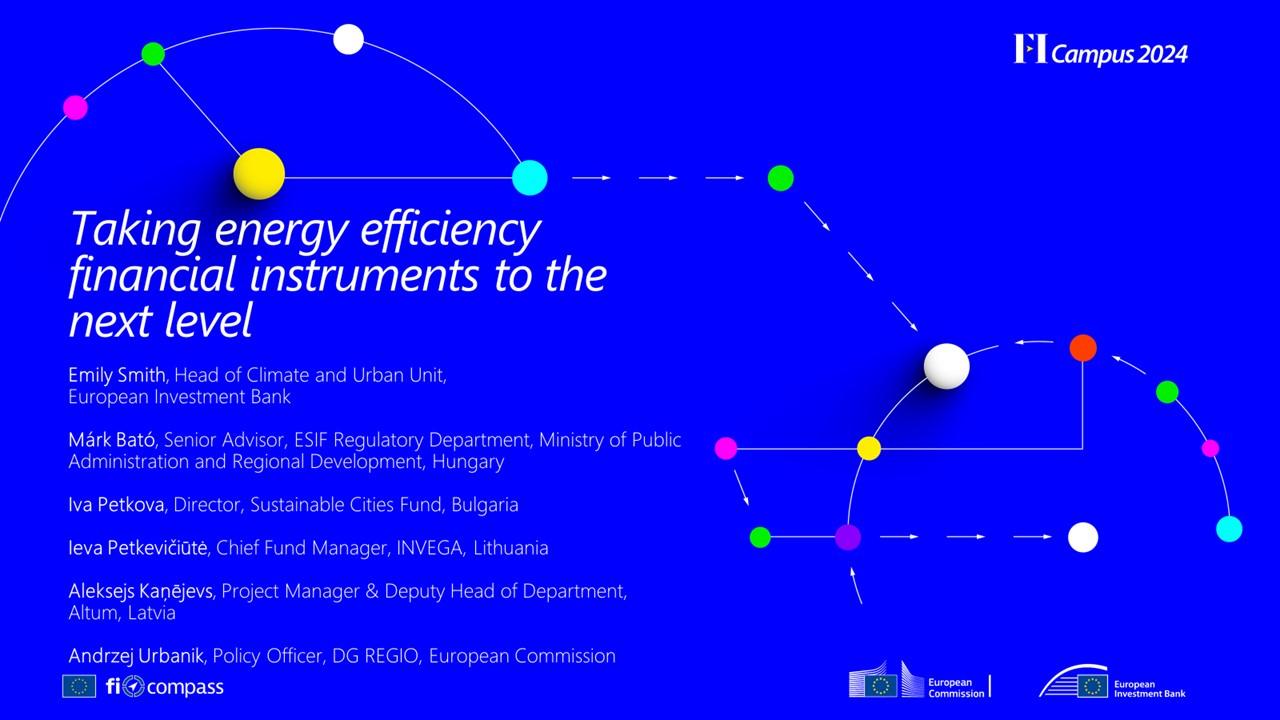 FI Campus 2024

Taking energy efficiency financial instruments to the next level

Emily Smith, Head of Climate and Urban Unit, European Investment Bank

Márk Bató, Senior Advisor, ESIF Regulatory Department, Ministry of Public Administration and Regional Development, Hungary

Iva Petkova, Director, Sustainable Cities Fund, Bulgaria

Ieva Petkevičiūtė, Chief Fund Manager, INVEGA, Lithuania

Aleksejs Kaņējevs, Project Manager & Deputy Head of Department, Altum, Latvia

Andrzej Urbanik, Policy Officer, DG REGIO, European Commission

fi compass

European Commission

European Investment Bank